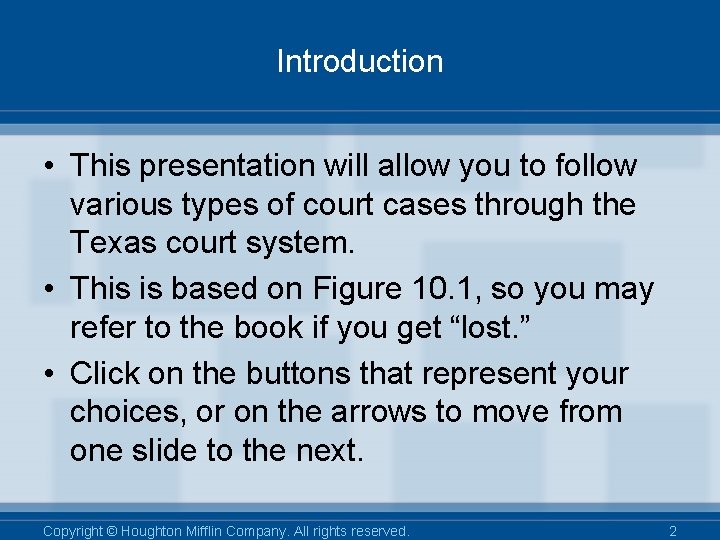 Introduction

• This presentation will allow you to follow various types of court cases through the Texas court system.

• This is based on Figure 10.1, so you may refer to the book if you get “lost.”

• Click on the buttons that represent your choices, or on the arrows to move from one slide to the next.

Copyright © Houghton Mifflin Company. All rights reserved.

2